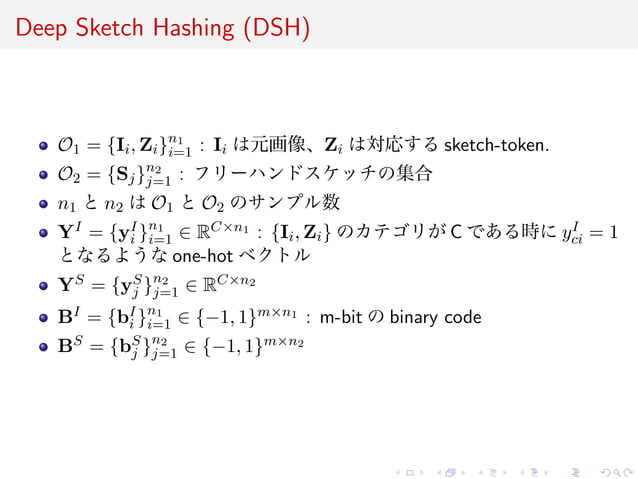 Deep Sketch Hashing (DSH)

- $\mathcal{O}_1 = \{\mathbf{I}_i, \mathbf{Z}_i\}_{i=1}^{n_1}$ : $\mathbf{I}_i$ は元画像、$\mathbf{Z}_i$ は対応する sketch-token.
- $\mathcal{O}_2 = \{\mathbf{S}_j\}_{j=1}^{n_2}$ : フリーハンドスケッチの集合
- $n_1$ と $n_2$ は $\mathcal{O}_1$ と $\mathcal{O}_2$ のサンプル数
- $\mathbf{Y}^I = \{\mathbf{y}_i^I\}_{i=1}^{n_1} \in \mathbb{R}^{C \times n_1}$ : $\{\mathbf{I}_i, \mathbf{Z}_i\}$ のカテゴリが C である時に $y_{ci}^I = 1$ となるような one-hot ベクトル
- $\mathbf{Y}^S = \{\mathbf{y}_j^S\}_{j=1}^{n_2} \in \mathbb{R}^{C \times n_2}$
- $\mathbf{B}^I = \{\mathbf{b}_i^I\}_{i=1}^{n_1} \in \{-1, 1\}^{m \times n_1}$ : m-bit の binary code
- $\mathbf{B}^S = \{\mathbf{b}_j^S\}_{j=1}^{n_2} \in \{-1, 1\}^{m \times n_2}$